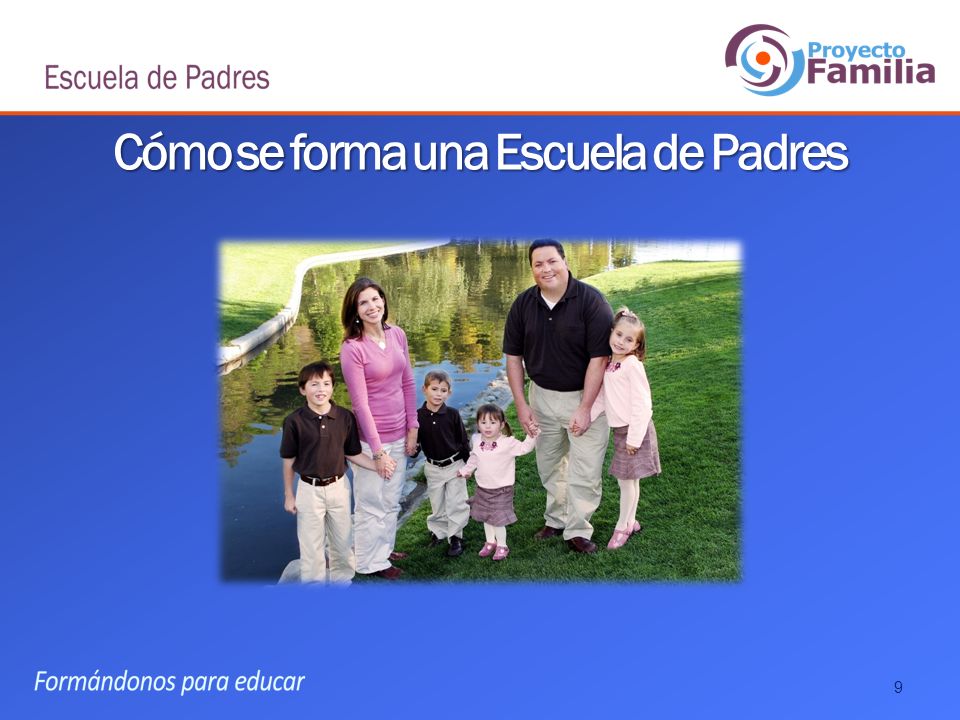 Escuela de Padres

Proyecto Familia

Cómo se forma una Escuela de Padres

Formándonos para educar

9